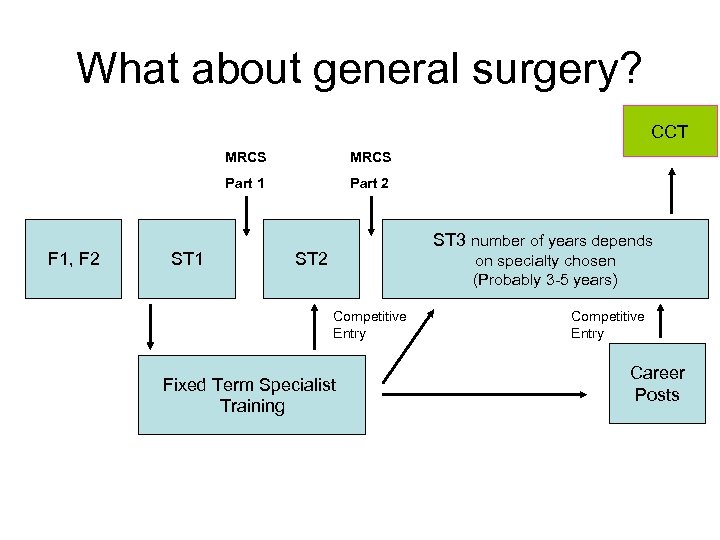 What about general surgery?

CCT

MRCS
Part 1

MRCS
Part 2

F1, F2

ST1

ST2

ST3 number of years depends on specialty chosen (Probably 3-5 years)

Competitive Entry

Competitive Entry

Fixed Term Specialist Training

Career Posts